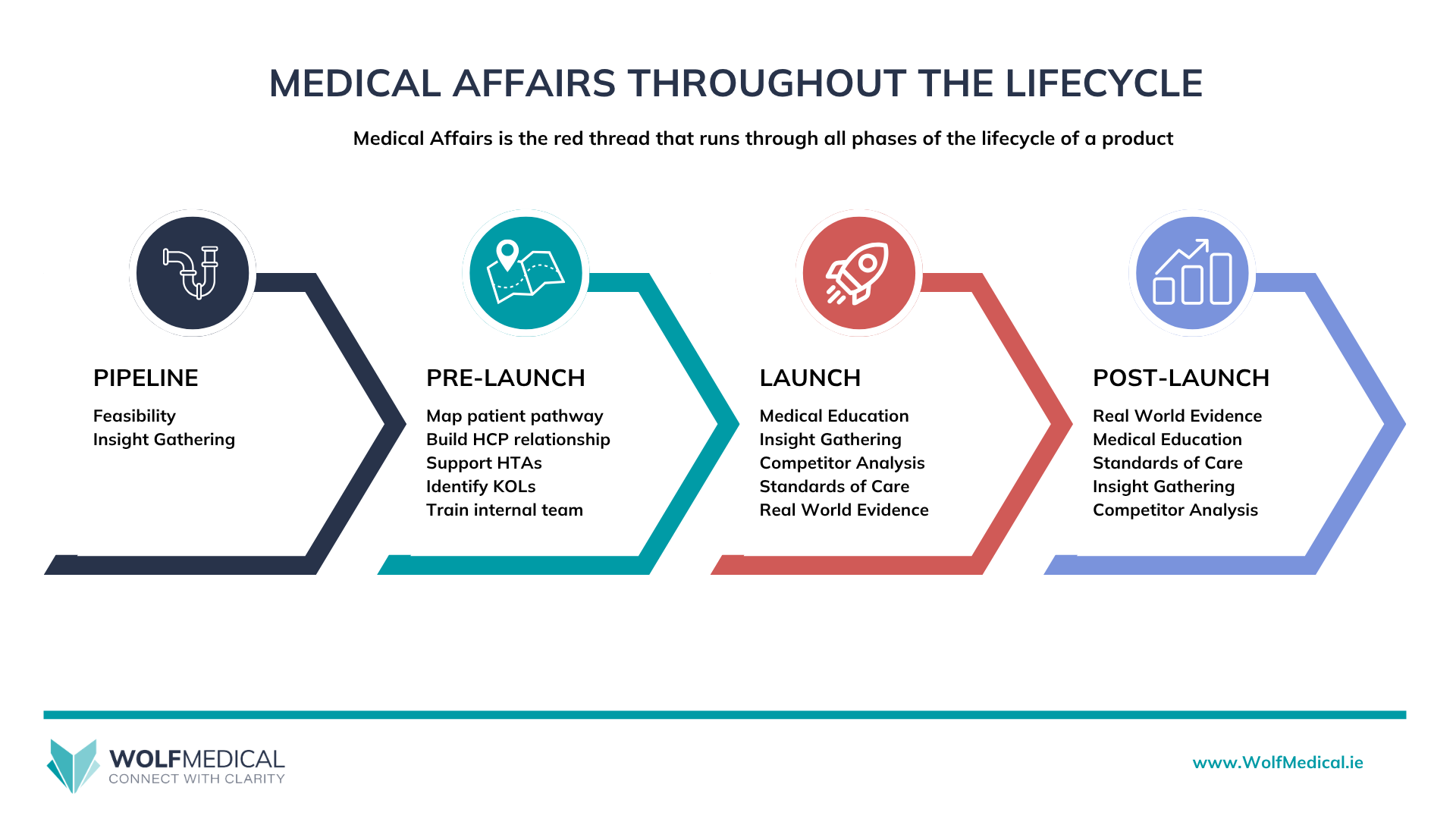 MEDICAL AFFAIRS THROUGHOUT THE LIFECYCLE

Medical Affairs is the red thread that runs through all phases of the lifecycle of a product

PIPELINE

Feasibility
Insight Gathering

PRE-LAUNCH

Map patient pathway
Build HCP relationship
Support HTAs
Identify KOLs
Train internal team

LAUNCH

Medical Education
Insight Gathering
Competitor Analysis
Standards of Care
Real World Evidence

POST-LAUNCH

Real World Evidence
Medical Education
Standards of Care
Insight Gathering
Competitor Analysis

WOLFMEDICAL
CONNECT WITH CLARITY

www.WolfMedical.ie